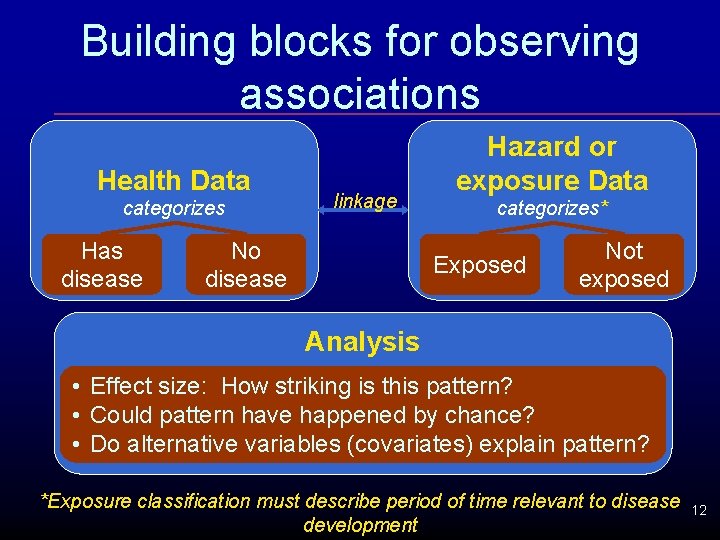 Building blocks for observing associations

Health Data
categorizes

Has disease

No disease

linkage

Hazard or exposure Data
categorizes*

Exposed

Not exposed

Analysis

• Effect size: How striking is this pattern?
• Could pattern have happened by chance?
• Do alternative variables (covariates) explain pattern?

*Exposure classification must describe period of time relevant to disease development

12